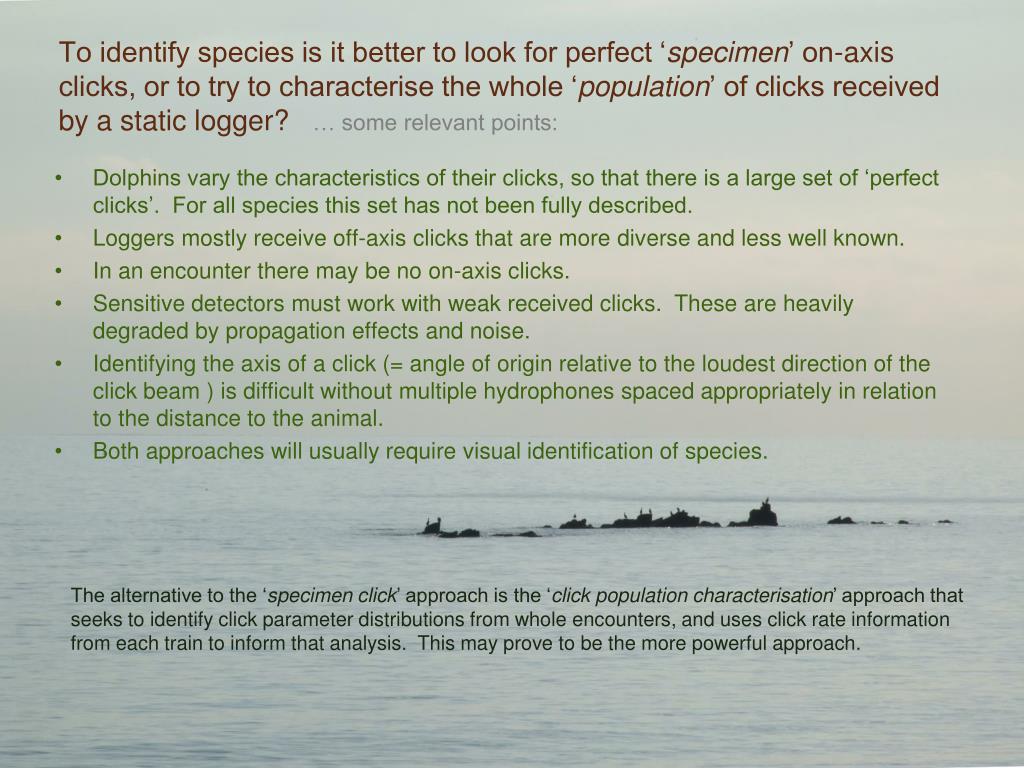 To identify species is it better to look for perfect ‘specimen’ on-axis clicks, or to try to characterise the whole ‘population’ of clicks received by a static logger? … some relevant points:

• Dolphins vary the characteristics of their clicks, so that there is a large set of ‘perfect clicks’. For all species this set has not been fully described.
• Loggers mostly receive off-axis clicks that are more diverse and less well known.
• In an encounter there may be no on-axis clicks.
• Sensitive detectors must work with weak received clicks. These are heavily degraded by propagation effects and noise.
• Identifying the axis of a click (= angle of origin relative to the loudest direction of the click beam ) is difficult without multiple hydrophones spaced appropriately in relation to the distance to the animal.
• Both approaches will usually require visual identification of species.

The alternative to the ‘specimen click’ approach is the ‘click population characterisation’ approach that seeks to identify click parameter distributions from whole encounters, and uses click rate information from each train to inform that analysis. This may prove to be the more powerful approach.